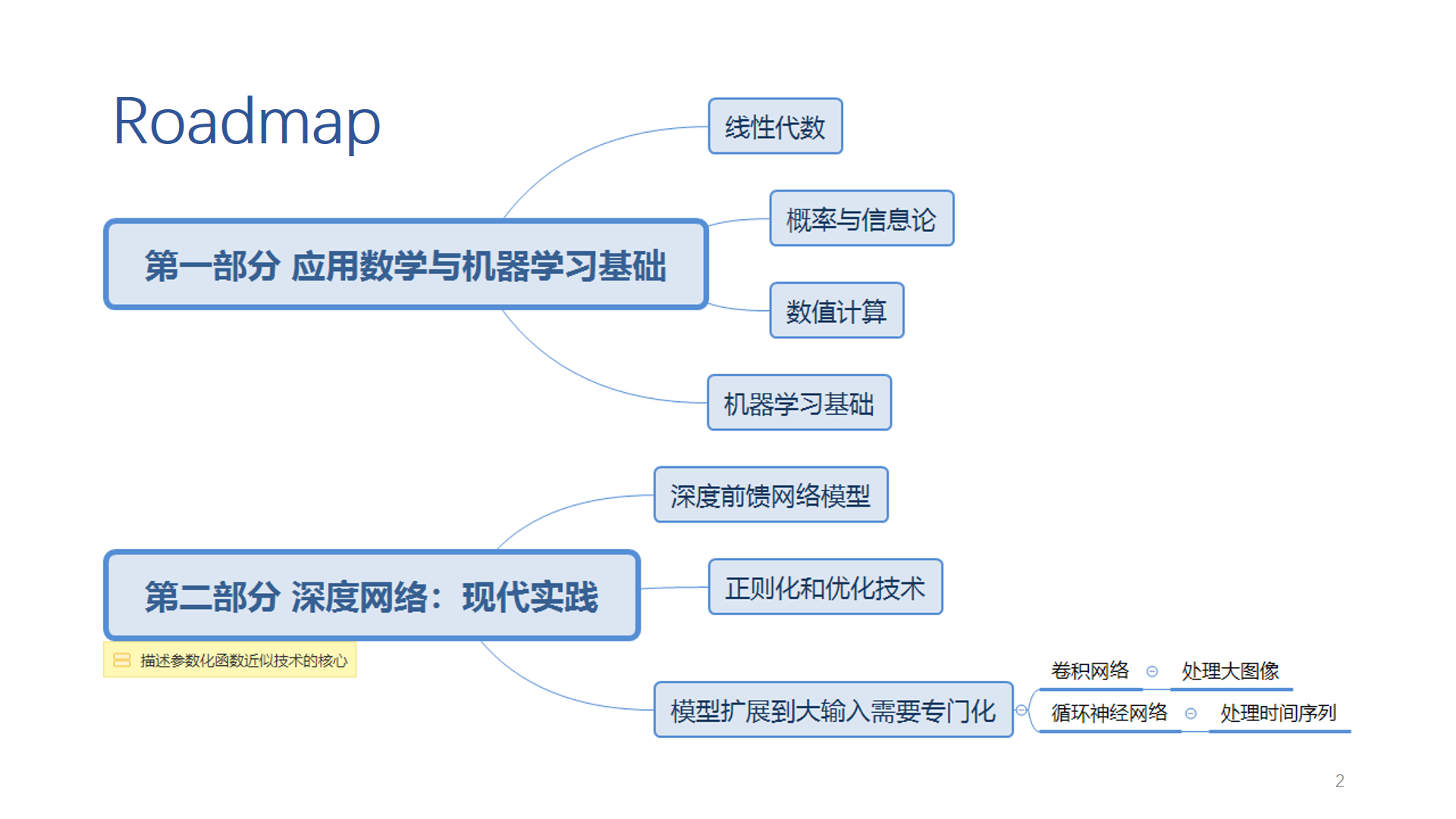 Roadmap

第一部分 应用数学与机器学习基础

线性代数

概率与信息论

数值计算

机器学习基础

第二部分 深度网络：现代实践

描述参数化函数近似技术的核心

深度前馈网络模型

正则化和优化技术

模型扩展到大输入需要专门化

卷积网络

处理大图像

循环神经网络

处理时间序列

2